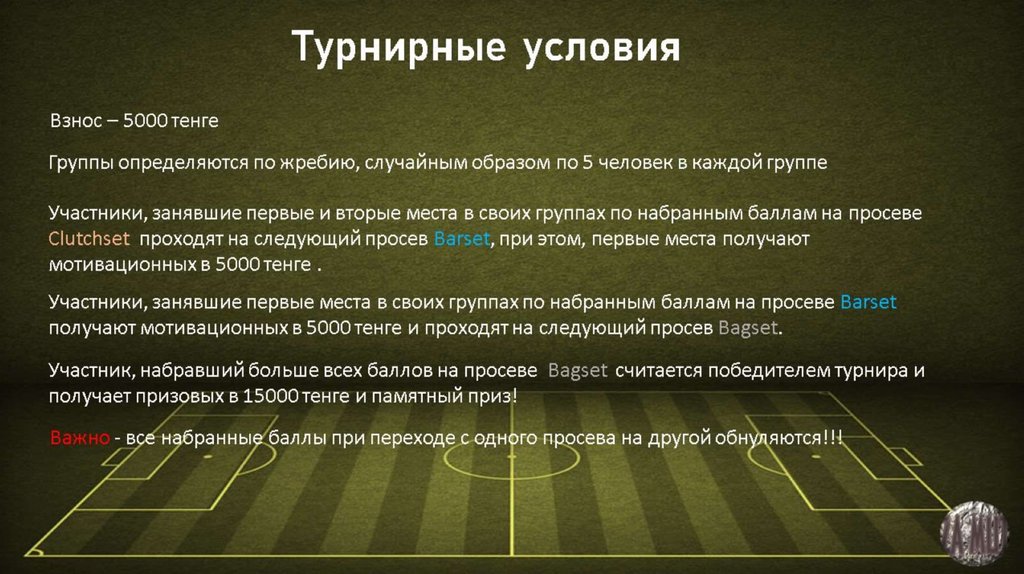 Турнирные условия

Взнос – 5000 тенге

Группы определяются по жребию, случайным образом по 5 человек в каждой группе

Участники, занявшие первые и вторые места в своих группах по набранным баллам на просеве Clutchset проходят на следующий просев Barset, при этом, первые места получают мотивационных в 5000 тенге .

Участники, занявшие первые места в своих группах по набранным баллам на просеве Barset получают мотивационных в 5000 тенге и проходят на следующий просев Bagset.

Участник, набравший больше всех баллов на просеве Bagset считается победителем турнира и получает призовых в 15000 тенге и памятный приз!

Важно - все набранные баллы при переходе с одного просева на другой обнуляются!!!